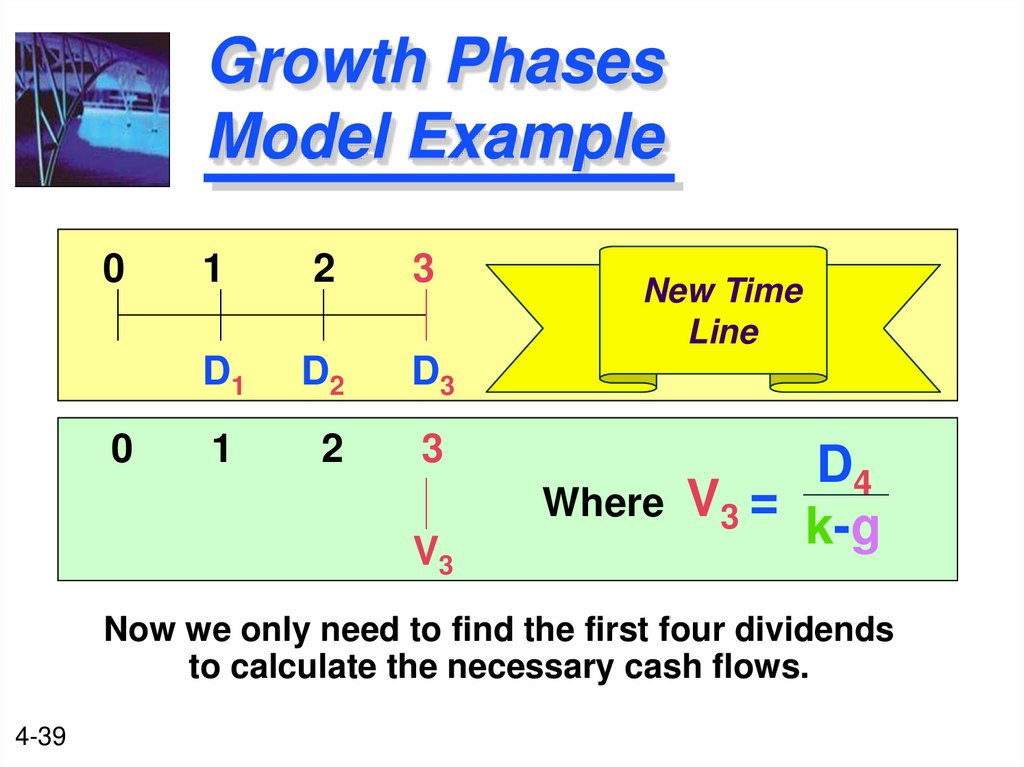 Growth Phases Model Example

0 1 2 3

$D_1$ $D_2$ $D_3$

New Time Line

0 1 2 3

$V_3$

Where $V_3 = \frac{D_4}{k-g}$

Now we only need to find the first four dividends to calculate the necessary cash flows.

4-39